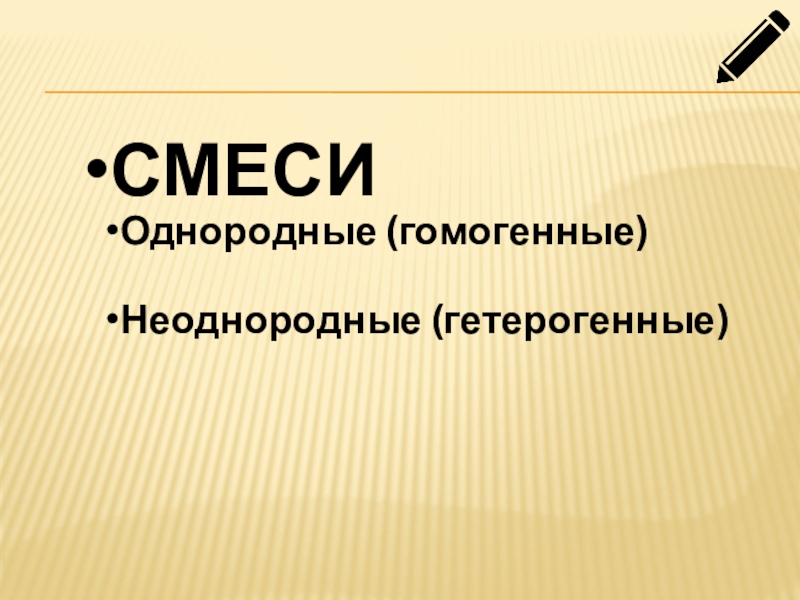 •СМЕСИ

•Однородные (гомогенные)

•Неоднородные (гетерогенные)